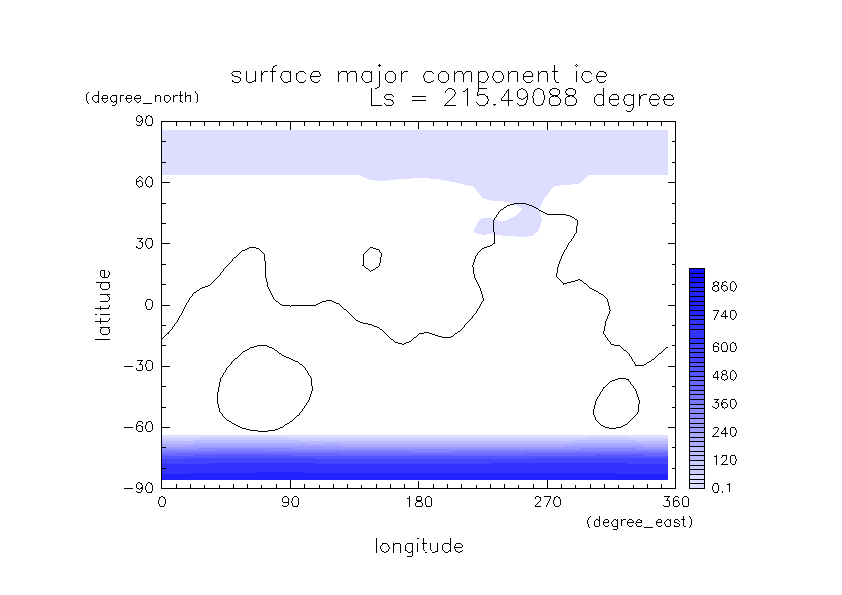 surface major component ice
Ls = 215.49088 degree

(degree_north)

90
60
30
0
−30
−60
−90

latitude

0
90
180
270
360

(degree_east)

longitude

860
740
600
480
360
240
120
0.1